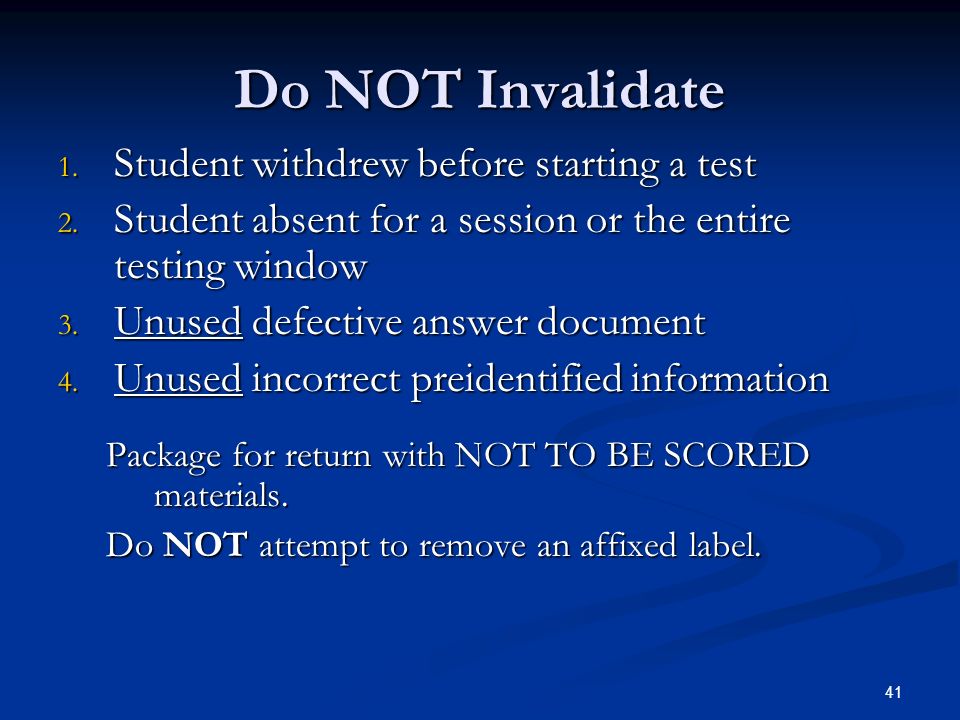 Do NOT Invalidate

1. Student withdrew before starting a test
2. Student absent for a session or the entire testing window
3. Unused defective answer document
4. Unused incorrect preidentified information

Package for return with NOT TO BE SCORED materials.

Do NOT attempt to remove an affixed label.

41